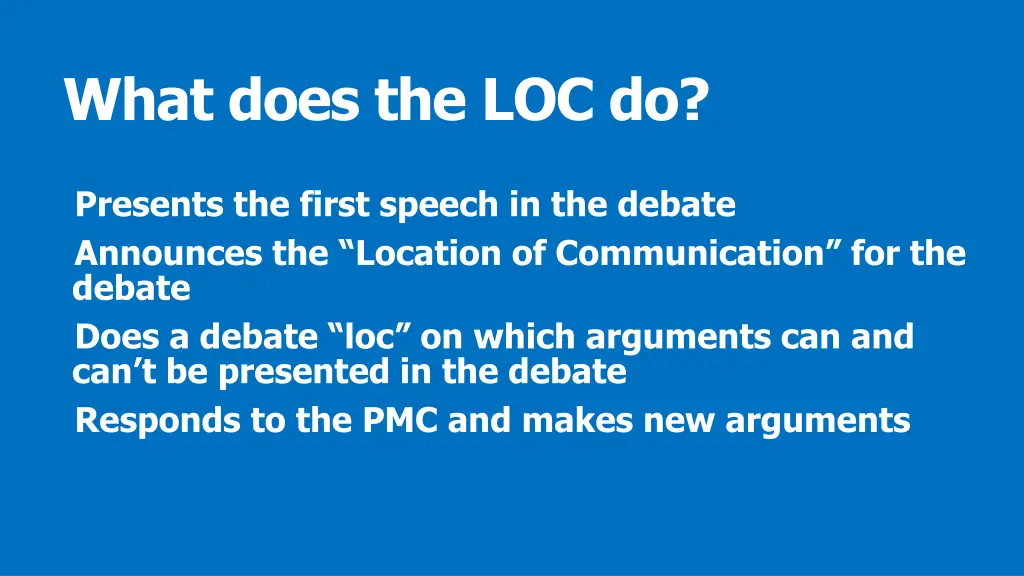 What does the LOC do?

Presents the first speech in the debate

Announces the “Location of Communication” for the debate

Does a debate “loc” on which arguments can and can’t be presented in the debate

Responds to the PMC and makes new arguments